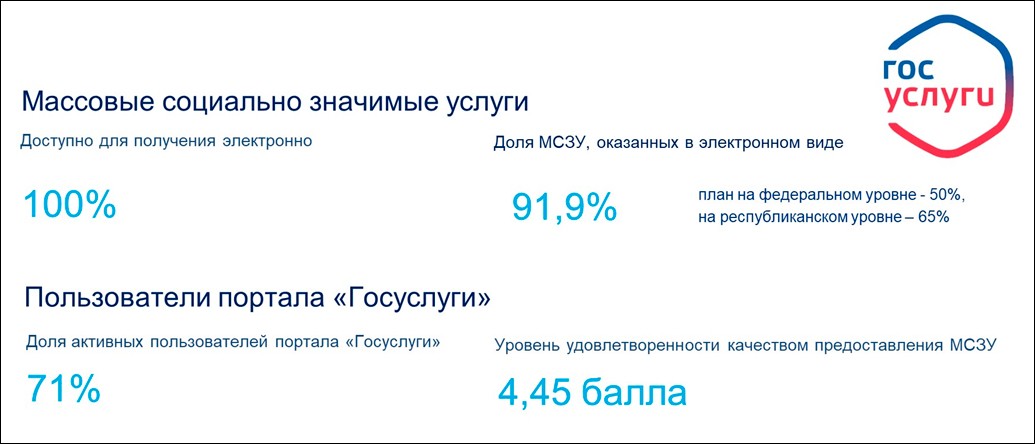 гос услуги

Массовые социально значимые услуги

Доступно для получения электронно

100%

Доля МСЗУ, оказанных в электронном виде

91,9%

план на федеральном уровне - 50%, на республиканском уровне – 65%

Пользователи портала «Госуслуги»

Доля активных пользователей портала «Госуслуги»

71%

Уровень удовлетворенности качеством предоставления МСЗУ

4,45 балла